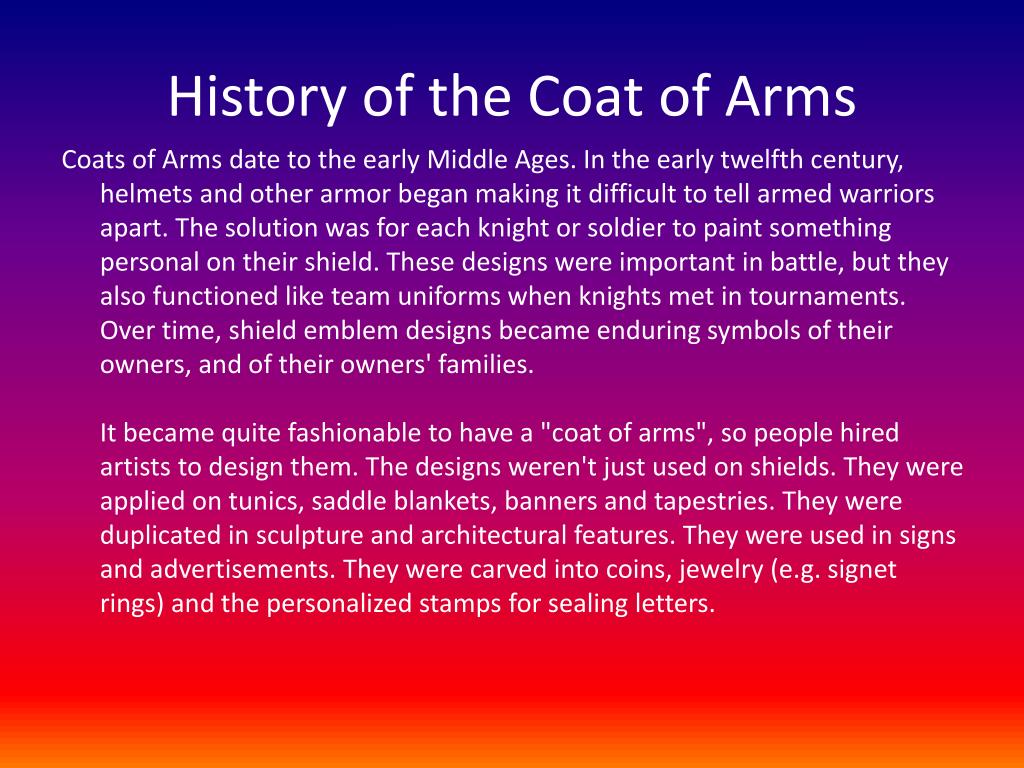 History of the Coat of Arms

Coats of Arms date to the early Middle Ages. In the early twelfth century, helmets and other armor began making it difficult to tell armed warriors apart. The solution was for each knight or soldier to paint something personal on their shield. These designs were important in battle, but they also functioned like team uniforms when knights met in tournaments. Over time, shield emblem designs became enduring symbols of their owners, and of their owners' families.

It became quite fashionable to have a "coat of arms", so people hired artists to design them. The designs weren't just used on shields. They were applied on tunics, saddle blankets, banners and tapestries. They were duplicated in sculpture and architectural features. They were used in signs and advertisements. They were carved into coins, jewelry (e.g. signet rings) and the personalized stamps for sealing letters.